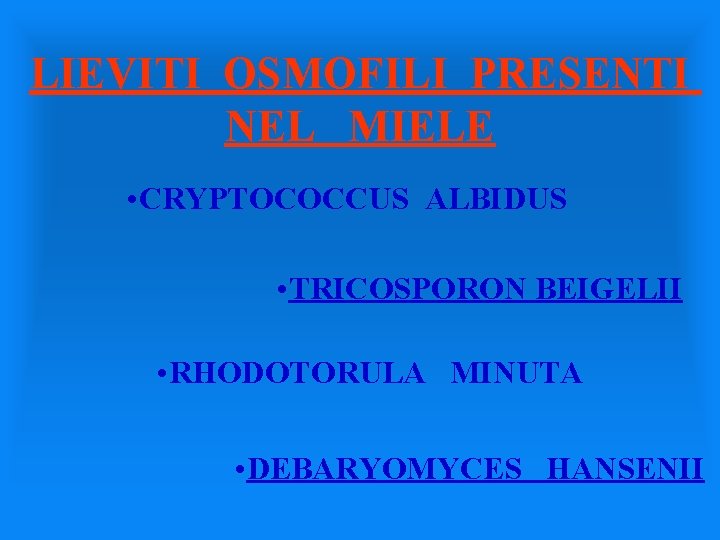 LIEVITI OSMOFILI PRESENTI NEL MIELE

•CRYPTOCOCCUS ALBIDUS

•TRICOSPORON BEIGELII

•RHODOTORULA MINUTA

•DEBARYOMYCES HANSENII